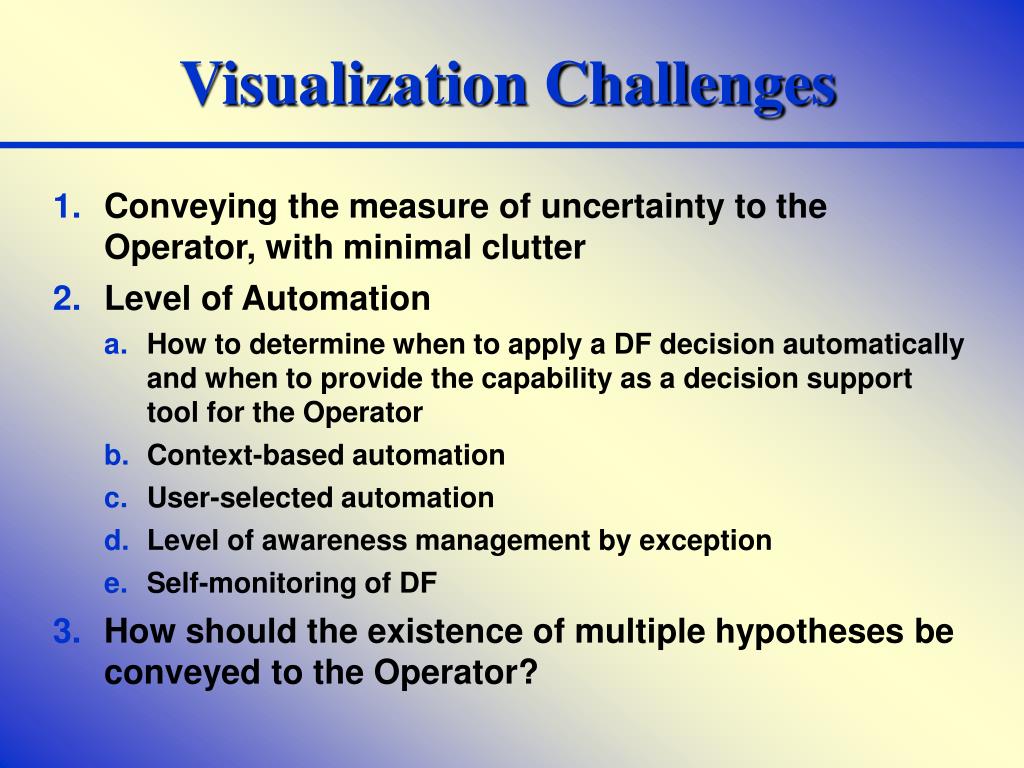 Visualization Challenges

1. Conveying the measure of uncertainty to the Operator, with minimal clutter

2. Level of Automation

a. How to determine when to apply a DF decision automatically and when to provide the capability as a decision support tool for the Operator

b. Context-based automation

c. User-selected automation

d. Level of awareness management by exception

e. Self-monitoring of DF

3. How should the existence of multiple hypotheses be conveyed to the Operator?